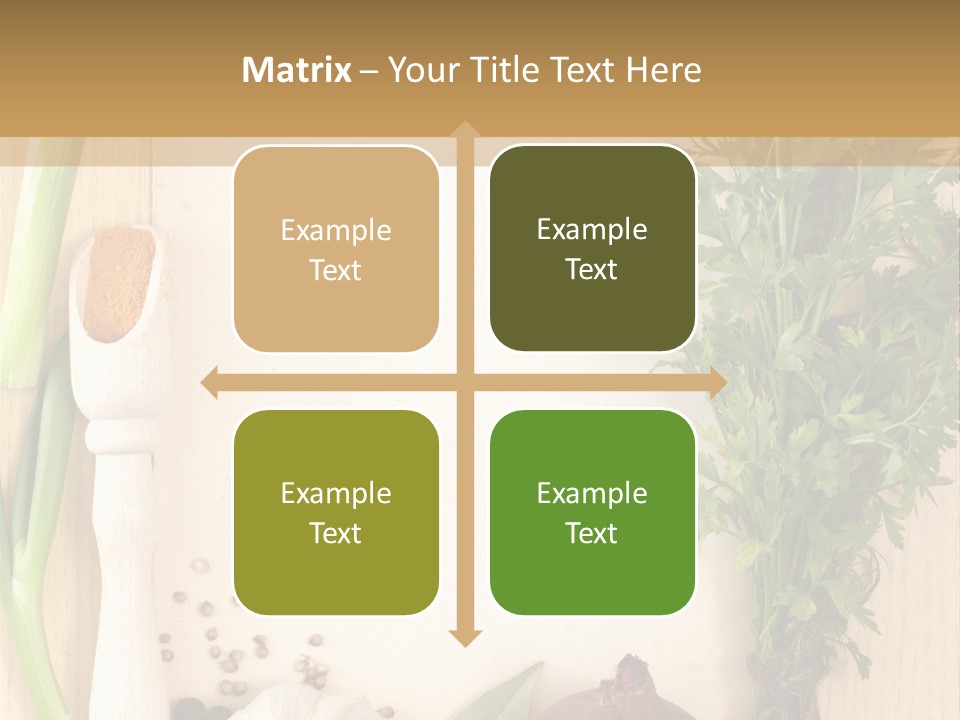 Matrix – Your Title Text Here

Example Text

Example Text

Example Text

Example Text